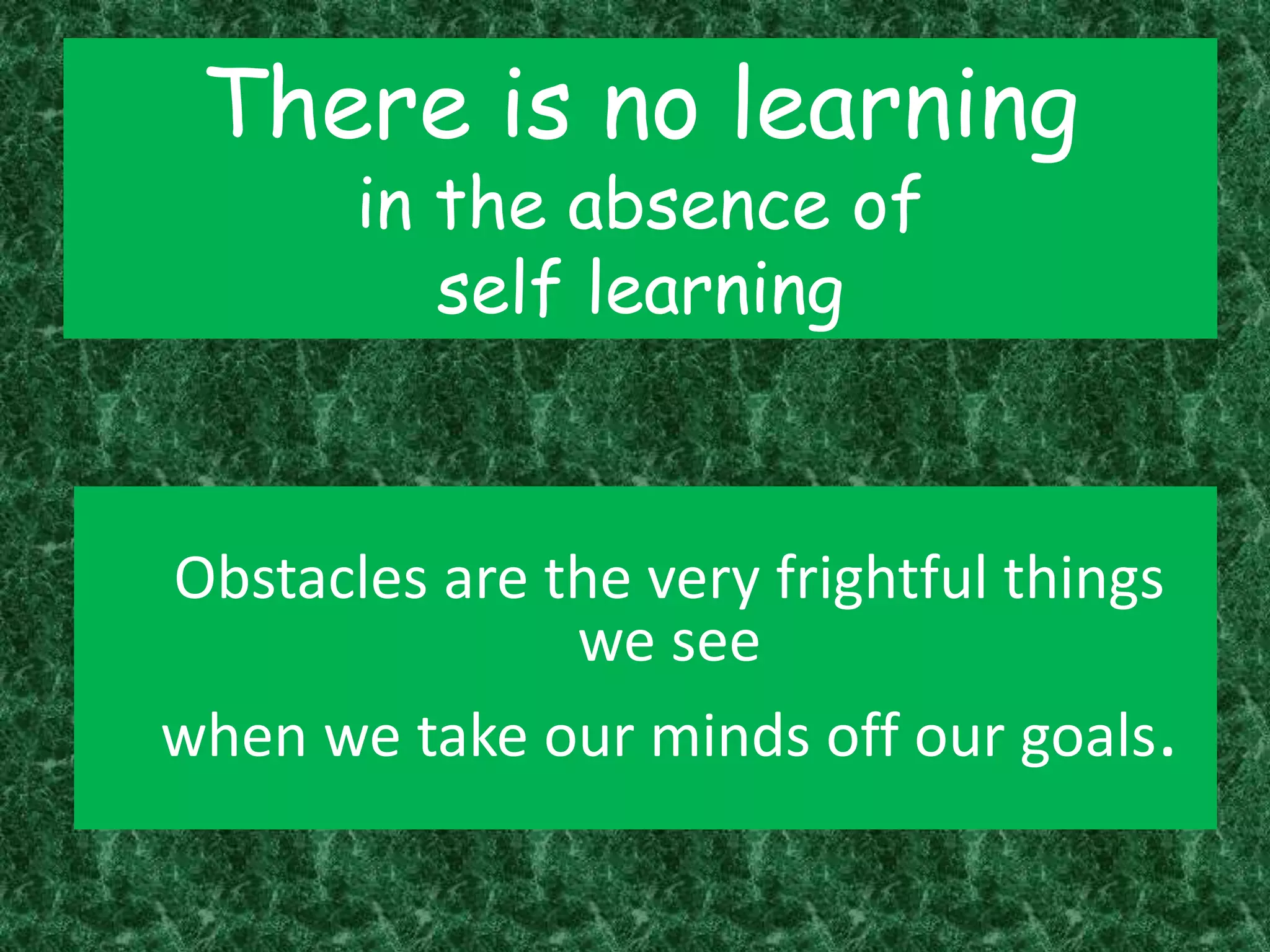 There is no learning
in the absence of
self learning

Obstacles are the very frightful things we see

when we take our minds off our goals.